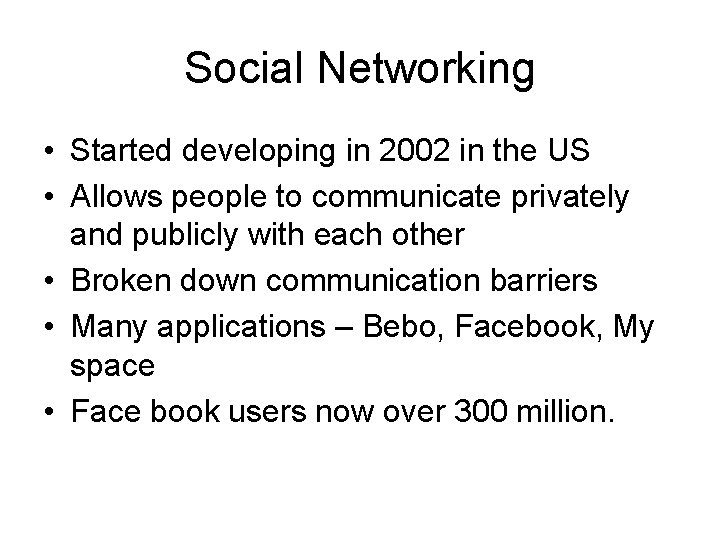 Social Networking

• Started developing in 2002 in the US
• Allows people to communicate privately and publicly with each other
• Broken down communication barriers
• Many applications – Bebo, Facebook, My space
• Face book users now over 300 million.